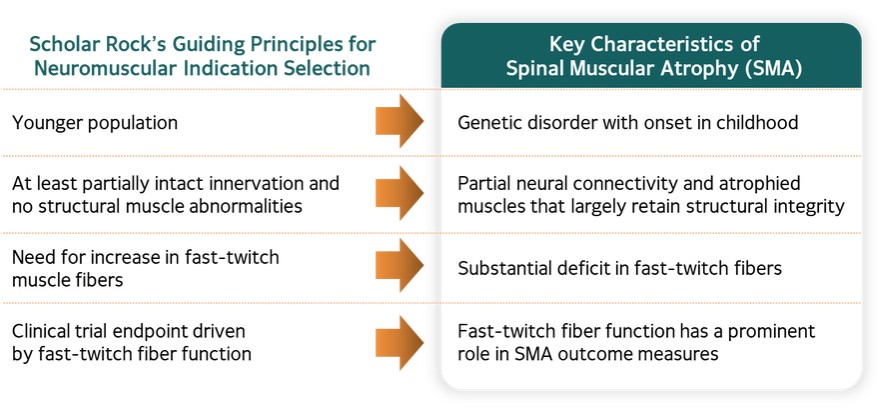 | Scholar Rock's Guiding Principles for Neuromuscular Indication Selection | Key Characteristics of Spinal Muscular Atrophy (SMA) |
|---|---|
| Younger population | Genetic disorder with onset in childhood |
| At least partially intact innervation and no structural muscle abnormalities | Partial neural connectivity and atrophied muscles that largely retain structural integrity |
| Need for increase in fast-twitch muscle fibers | Substantial deficit in fast-twitch fibers |
| Clinical trial endpoint driven by fast-twitch fiber function | Fast-twitch fiber function has a prominent role in SMA outcome measures |